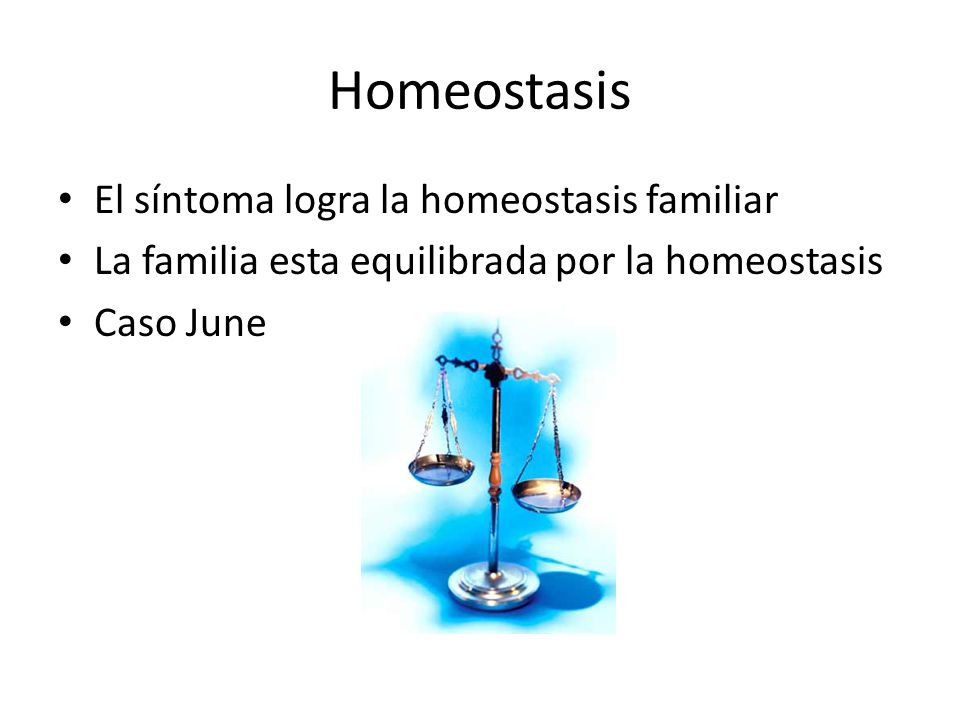 Homeostasis

• El síntoma logra la homeostasis familiar
• La familia esta equilibrada por la homeostasis
• Caso June